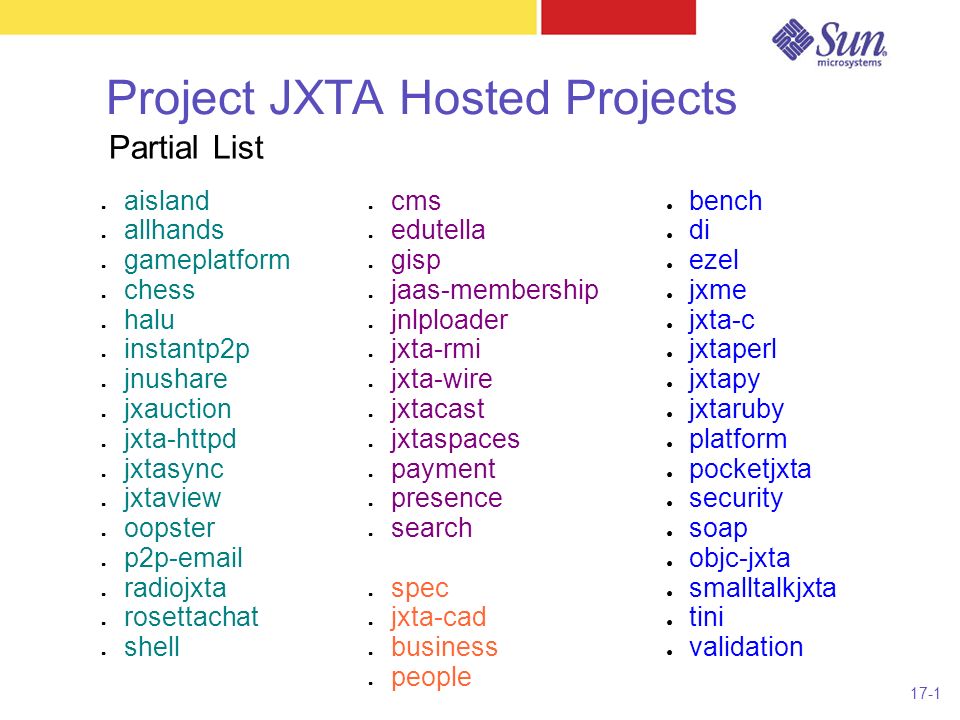 Sun microsystems

Project JXTA Hosted Projects
Partial List

- aisland
- allhands
- gameplatform
- chess
- halu
- instantp2p
- jnushare
- jxauction
- jxta-httpd
- jxtasync
- jxtaview
- oopster
- p2p-email
- radiojxta
- rosettachat
- shell

- cms
- edutella
- gisp
- jaas-membership
- jnlploader
- jxta-rmi
- jxta-wire
- jxtacast
- jxtaspaces
- payment
- presence
- search

- spec
- jxta-cad
- business
- people

- bench
- di
- ezel
- jxme
- jxta-c
- jxtaperl
- jxtapy
- jxtaruby
- platform
- pocketjxta
- security
- soap
- objc-jxta
- smalltalkjxta
- tini
- validation

17-1